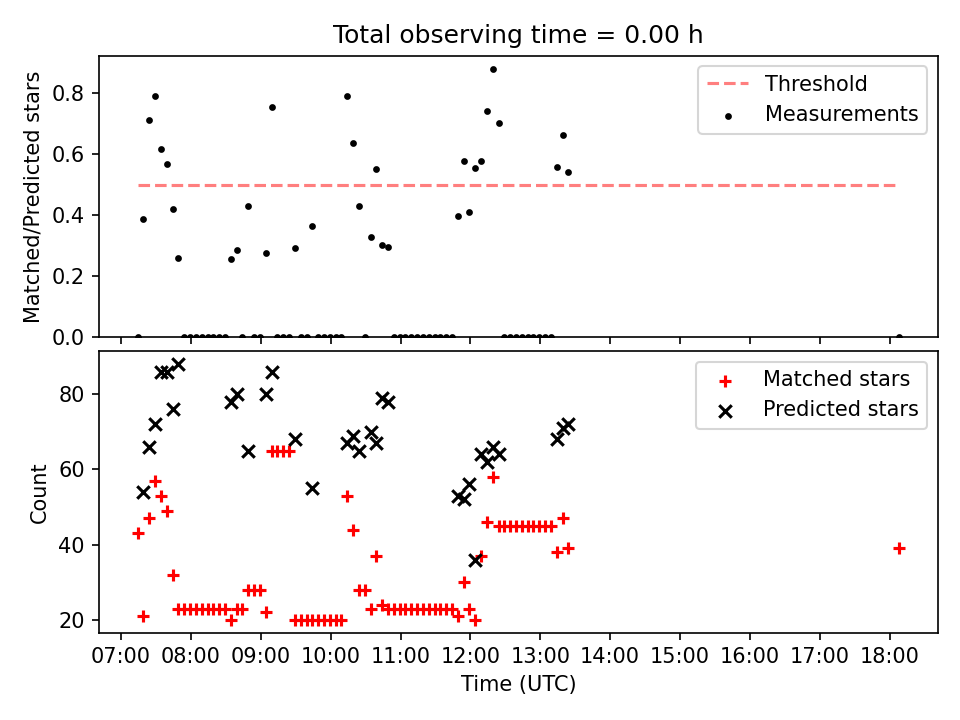 Total observing time = 0.00 h

Matched/Predicted stars

0.8
0.6
0.4
0.2
0.0

Threshold
Measurements

Count

80
60
40
20

Matched stars
Predicted stars

07:00 08:00 09:00 10:00 11:00 12:00 13:00 14:00 15:00 16:00 17:00 18:00

Time (UTC)